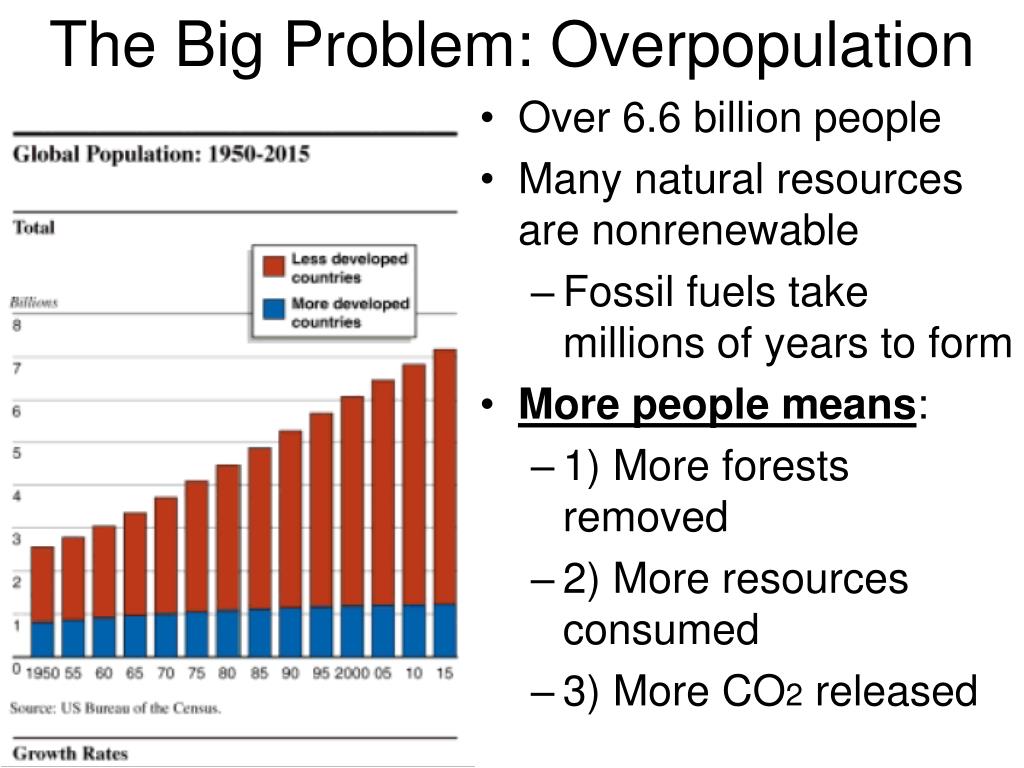 The Big Problem: Overpopulation

Global Population: 1950-2015

Total

Less developed countries
More developed countries

Billions
8
7
6
5
4
3
2
1
0
1950 55 60 65 70 75 80 85 90 95 2000 05 10 15

Source: US Bureau of the Census.

Growth Rates

• Over 6.6 billion people
• Many natural resources are nonrenewable
– Fossil fuels take millions of years to form
• More people means:
– 1) More forests removed
– 2) More resources consumed
– 3) More $CO_2$ released